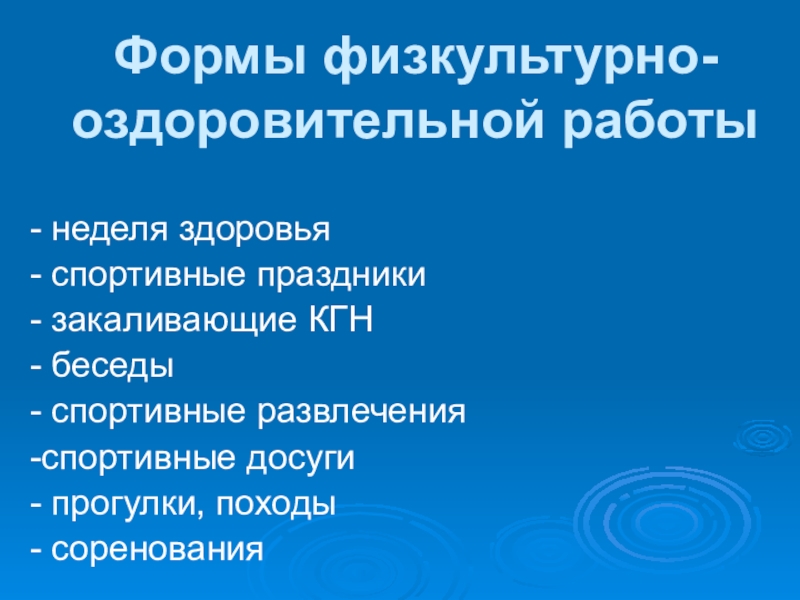 Формы физкультурно-оздоровительной работы

- неделя здоровья
- спортивные праздники
- закаливающие КГН
- беседы
- спортивные развлечения
-спортивные досуги
- прогулки, походы
- соренования